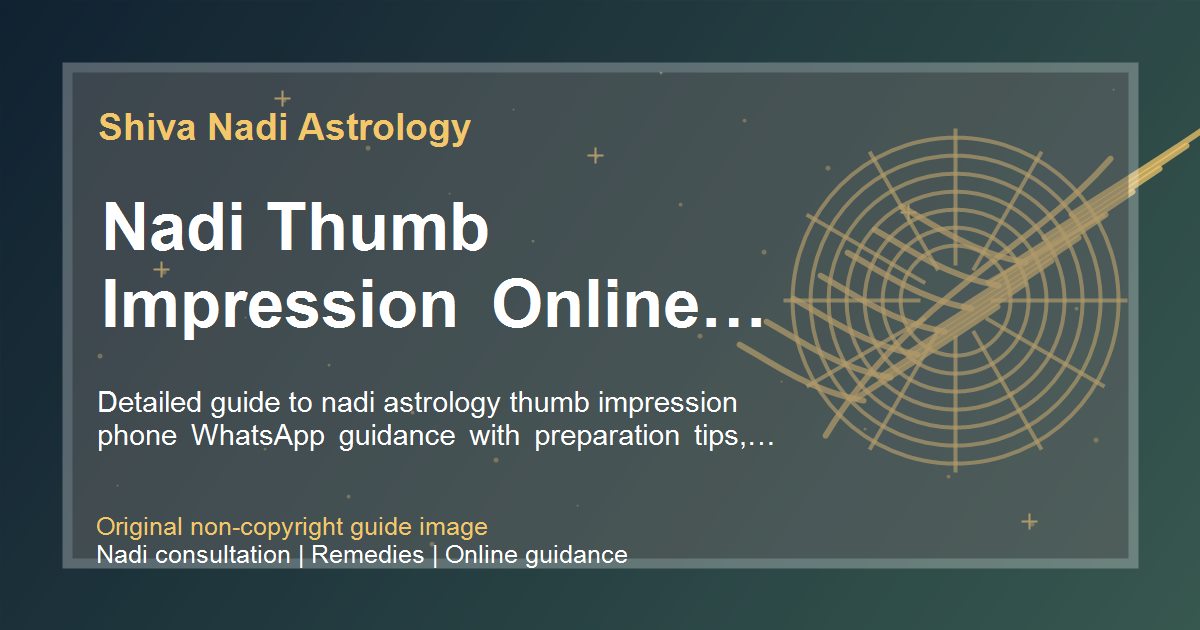 Shiva Nadi Astrology

Nadi Thumb Impression Online…

Detailed guide to nadi astrology thumb impression phone WhatsApp guidance with preparation tips,…

Original non-copyright guide image
Nadi consultation | Remedies | Online guidance